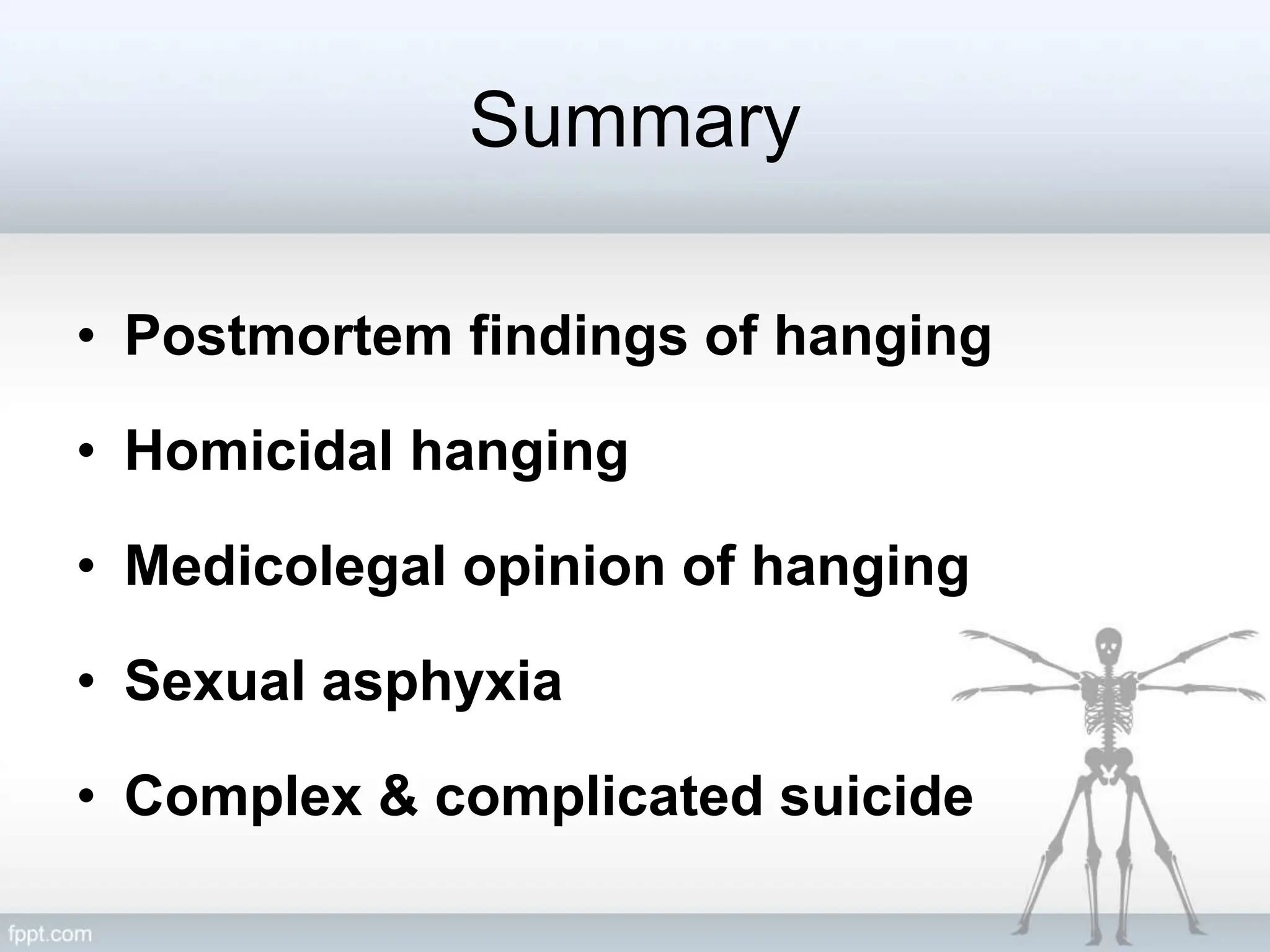 Summary

• Postmortem findings of hanging
• Homicidal hanging
• Medicolegal opinion of hanging
• Sexual asphyxia
• Complex & complicated suicide

fppt.com